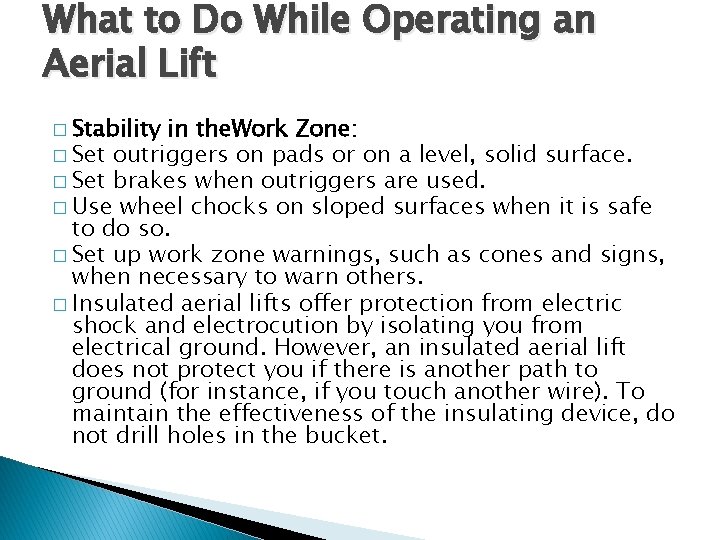 What to Do While Operating an Aerial Lift

□ Stability in theWork Zone:
□ Set outriggers on pads or on a level, solid surface.
□ Set brakes when outriggers are used.
□ Use wheel chocks on sloped surfaces when it is safe to do so.
□ Set up work zone warnings, such as cones and signs, when necessary to warn others.
□ Insulated aerial lifts offer protection from electric shock and electrocution by isolating you from electrical ground. However, an insulated aerial lift does not protect you if there is another path to ground (for instance, if you touch another wire). To maintain the effectiveness of the insulating device, do not drill holes in the bucket.